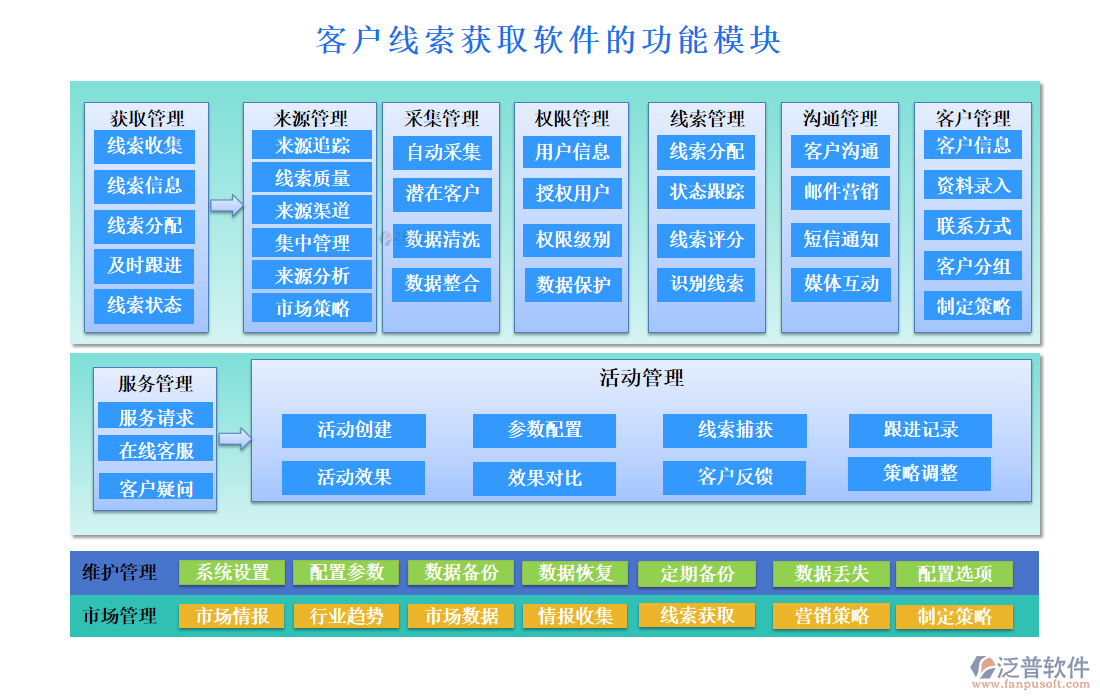 客户线索获取软件的功能模块

获取管理
线索收集
线索信息
线索分配
及时跟进
线索状态

来源管理
来源追踪
线索质量
来源渠道
集中管理
来源分析
市场策略

采集管理
自动采集
潜在客户
数据清洗
数据整合

权限管理
用户信息
授权用户
权限级别
数据保护

线索管理
线索分配
状态跟踪
线索评分
识别线索

沟通管理
客户沟通
邮件营销
短信通知
媒体互动

客户管理
客户信息
资料录入
联系方式
客户分组
制定策略

服务管理
服务请求
在线客服
客户疑问

活动管理
活动创建
参数配置
线索捕获
跟进记录
活动效果
效果对比
客户反馈
策略调整

维护管理
系统设置
配置参数
数据备份
数据恢复
定期备份
数据丢失
配置选项

市场管理
市场情报
行业趋势
市场数据
情报收集
线索获取
营销策略
制定策略

泛普软件
www.fanpusoft.com